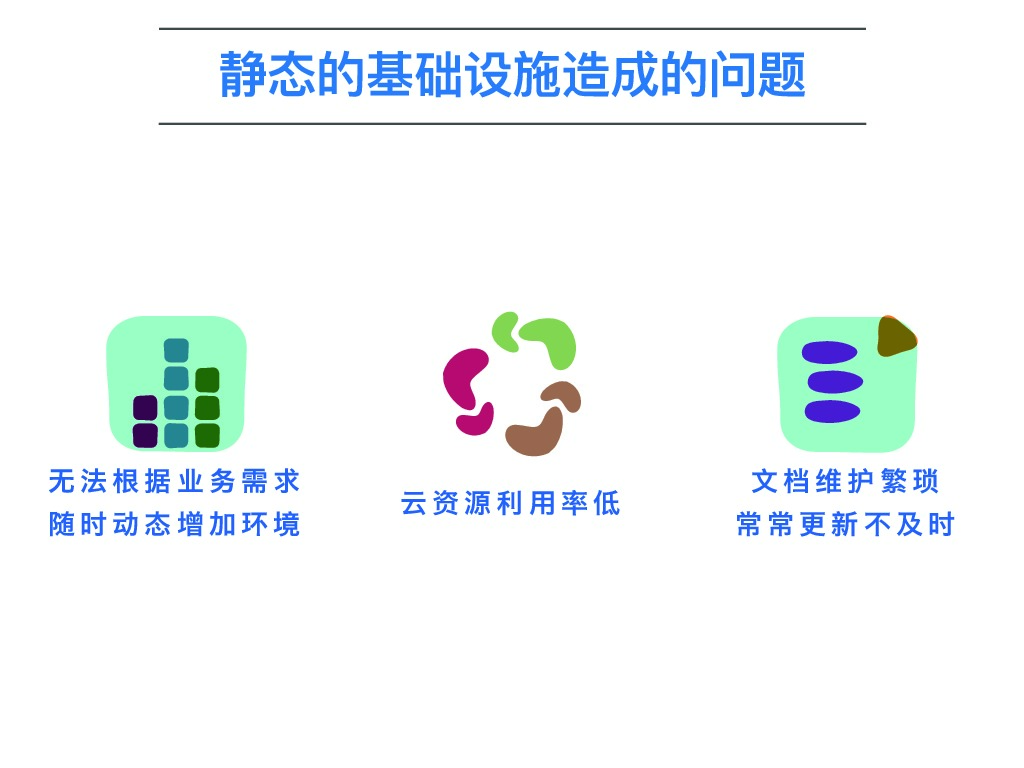 静态的基础设施造成的问题

无法根据业务需求
随时动态增加环境

云资源利用率低

文档维护繁琐
常常更新不及时